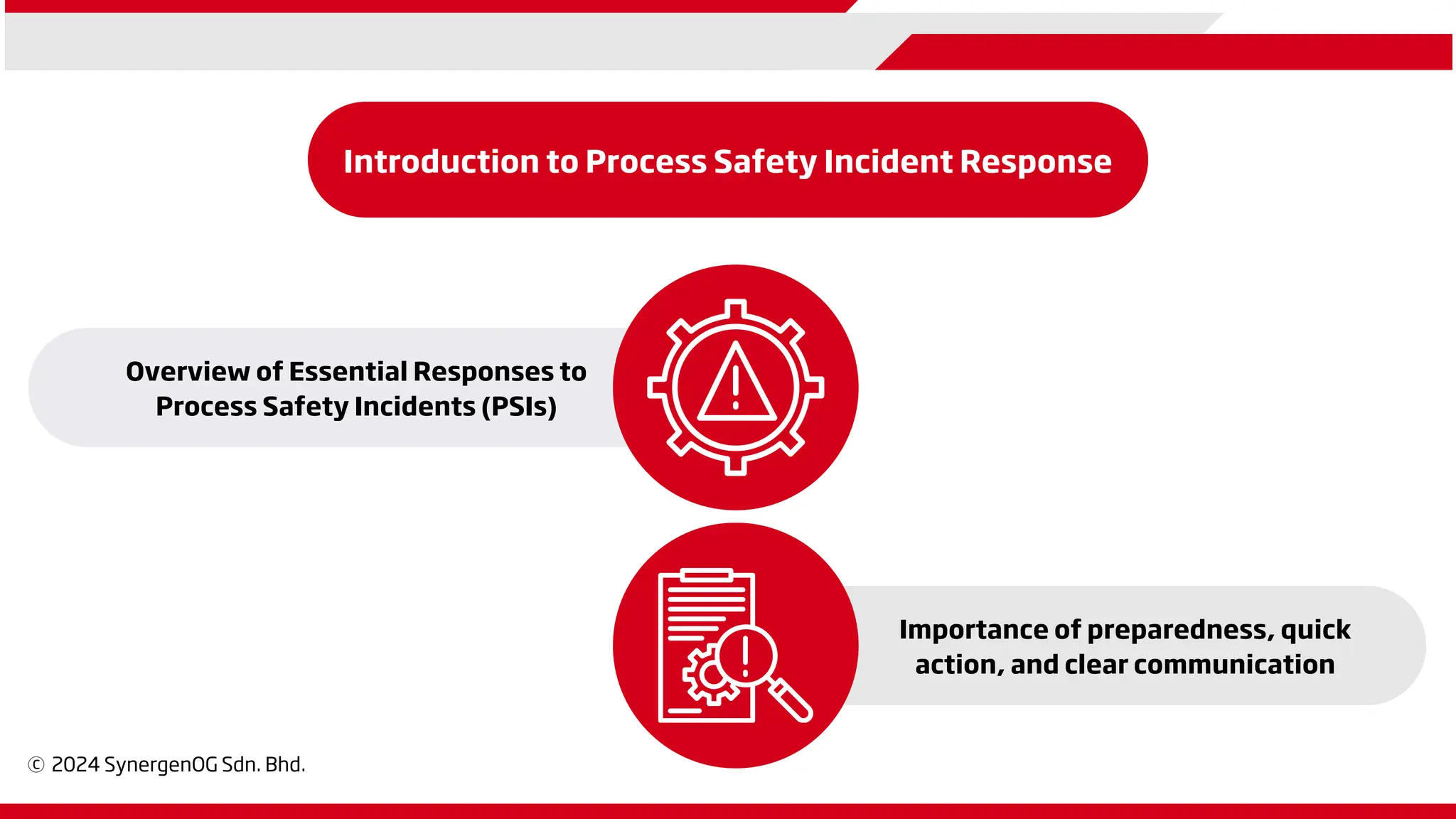 Introduction to Process Safety Incident Response

Overview of Essential Responses to Process Safety Incidents (PSIs)

Importance of preparedness, quick action, and clear communication

© 2024 SynergenOG Sdn. Bhd.